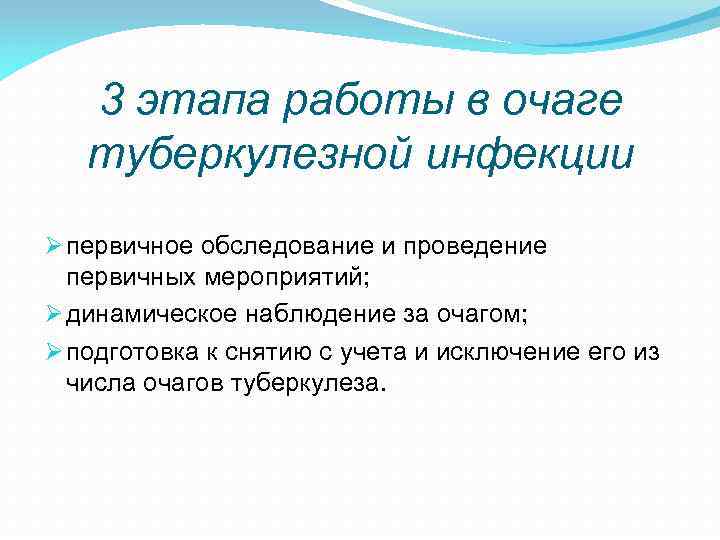 3 этапа работы в очаге туберкулезной инфекции

➢ первичное обследование и проведение первичных мероприятий;

➢ динамическое наблюдение за очагом;

➢ подготовка к снятию с учета и исключение его из числа очагов туберкулеза.